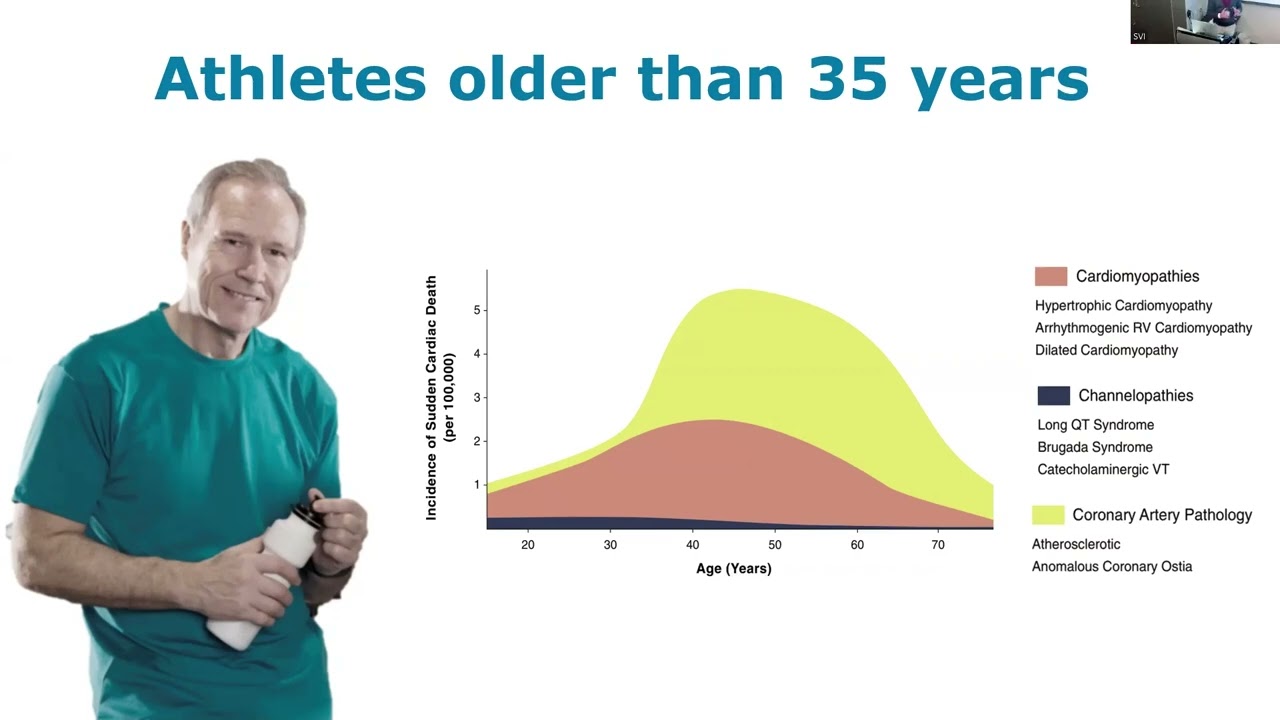 Athletes older than 35 years

Incidence of Sudden Cardiac Death (per 100,000)

5
4
3
2
1

20
30
40
50
60
70

Age (Years)

Cardiomyopathies
Hypertrophic Cardiomyopathy
Arrhythmogenic RV Cardiomyopathy
Dilated Cardiomyopathy

Channelopathies
Long QT Syndrome
Brugada Syndrome
Catecholaminergic VT

Coronary Artery Pathology
Atherosclerotic
Anomalous Coronary Ostia